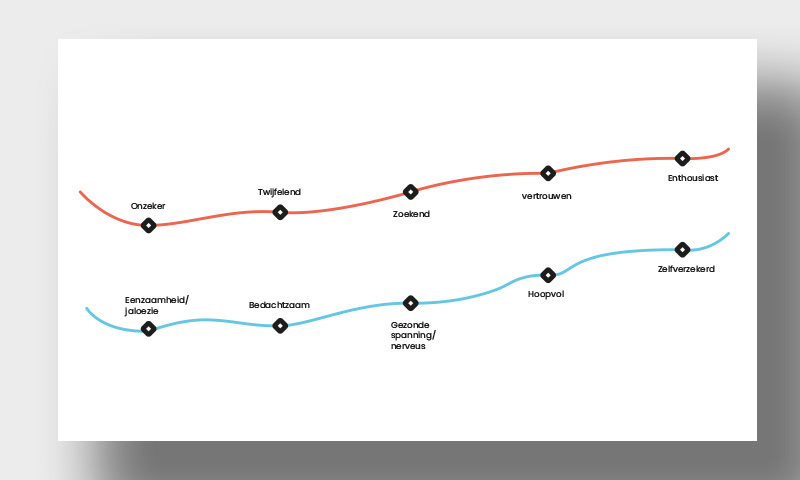 Onzeker

Twijfelend

Zoekend

vertrouwen

Enthousiast

Eenzaamheid/ jaloezie

Bedachtzaam

Gezonde spanning/ nerveus

Hoopvol

Zelfverzekerd